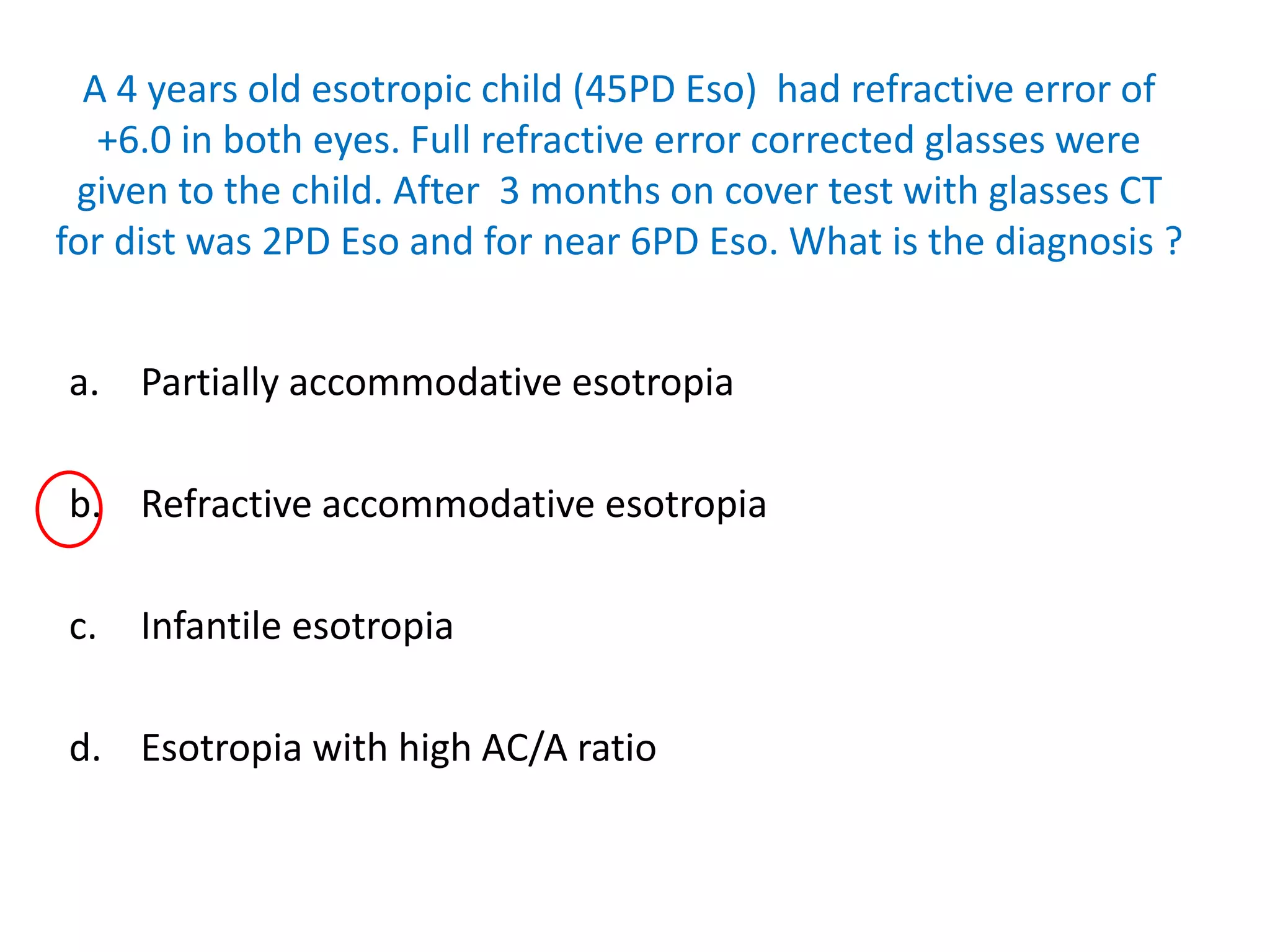 A 4 years old esotropic child (45PD Eso) had refractive error of +6.0 in both eyes. Full refractive error corrected glasses were given to the child. After 3 months on cover test with glasses CT for dist was 2PD Eso and for near 6PD Eso. What is the diagnosis ?

a. Partially accommodative esotropia

b. Refractive accommodative esotropia

c. Infantile esotropia

d. Esotropia with high AC/A ratio